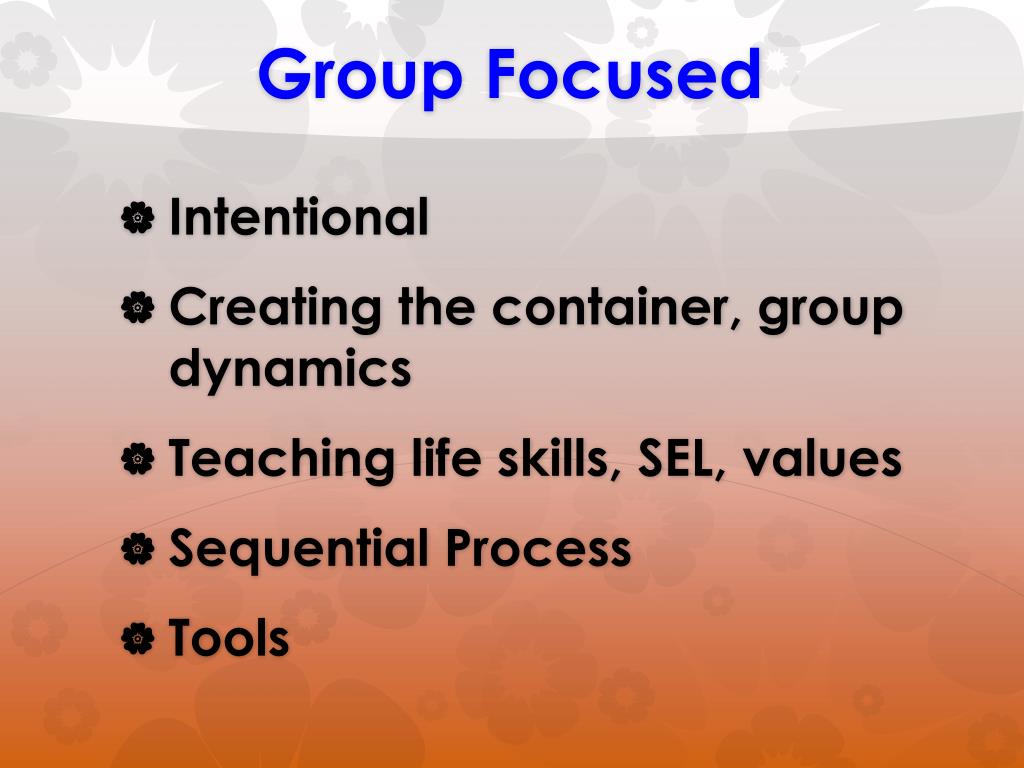 Group Focused

Intentional

Creating the container, group dynamics

Teaching life skills, SEL, values

Sequential Process

Tools